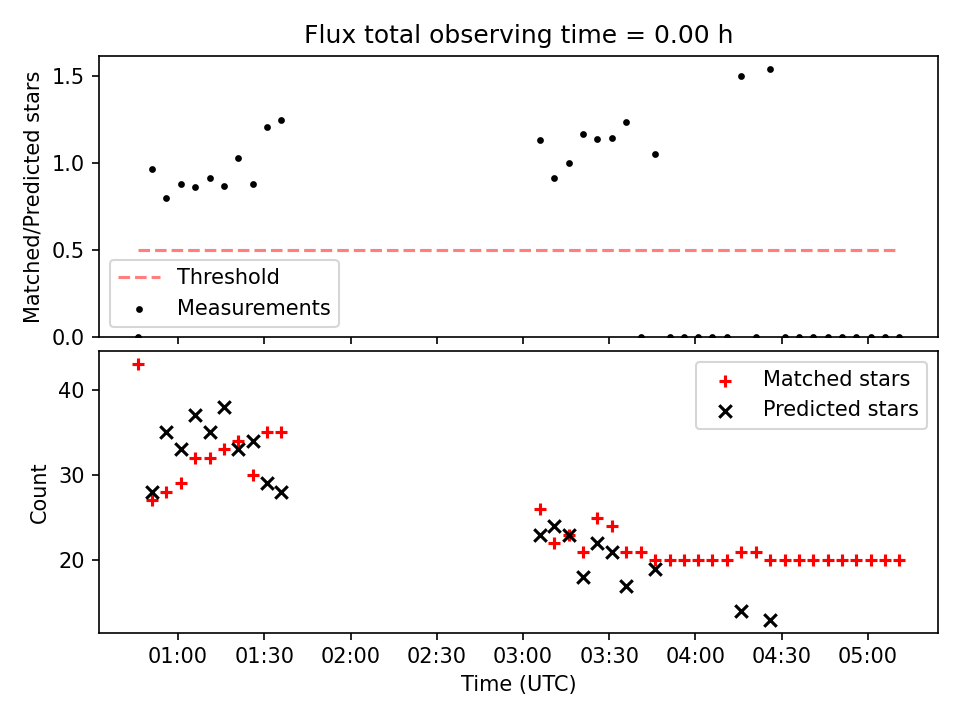 Flux total observing time = 0.00 h

Matched/Predicted stars

1.5
1.0
0.5
0.0

Threshold
Measurements

Count

40
30
20

Matched stars
Predicted stars

01:00 01:30 02:00 02:30 03:00 03:30 04:00 04:30 05:00

Time (UTC)